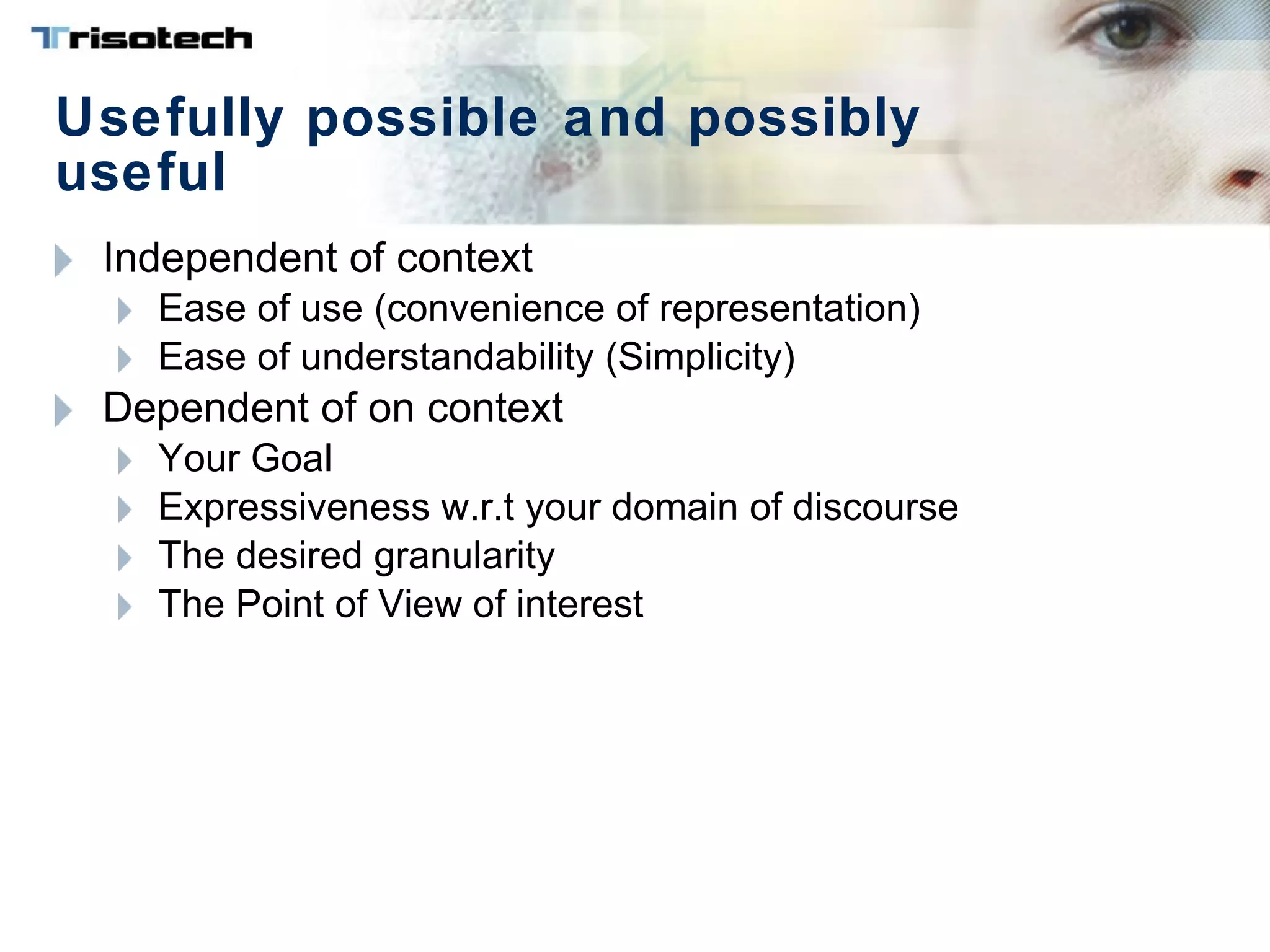 Trisotech

Usefully possible and possibly useful

Independent of context
Ease of use (convenience of representation)
Ease of understandability (Simplicity)
Dependent of on context
Your Goal
Expressiveness w.r.t your domain of discourse
The desired granularity
The Point of View of interest